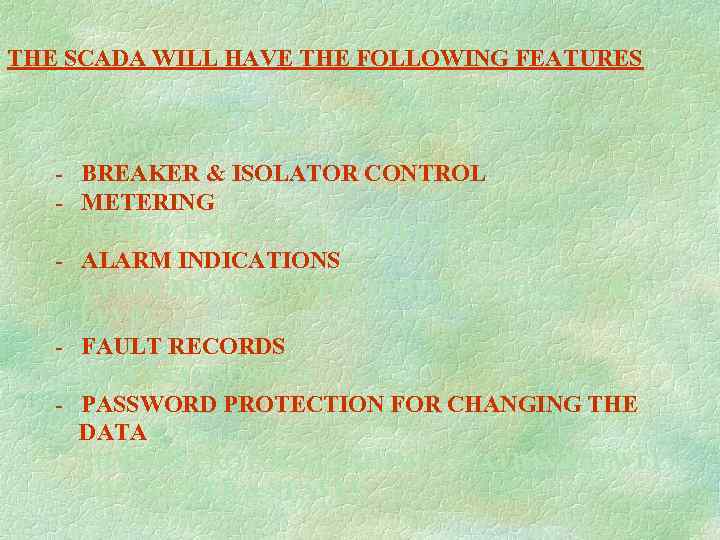 THE SCADA WILL HAVE THE FOLLOWING FEATURES

- BREAKER & ISOLATOR CONTROL
- METERING

- ALARM INDICATIONS

- FAULT RECORDS

- PASSWORD PROTECTION FOR CHANGING THE DATA